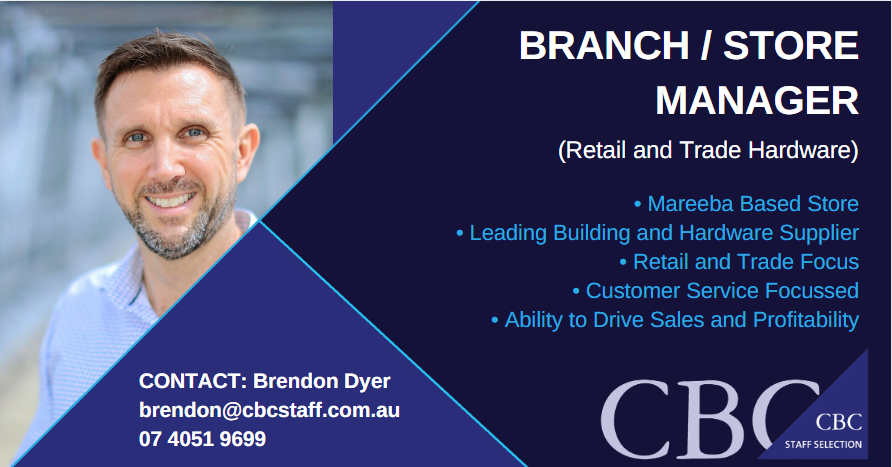 BRANCH / STORE MANAGER

(Retail and Trade Hardware)

• Mareeba Based Store
• Leading Building and Hardware Supplier
• Retail and Trade Focus
• Customer Service Focussed
• Ability to Drive Sales and Profitability

CONTACT: Brendon Dyer
brendon@cbcstaff.com.au
07 4051 9699

CBC

CBC
STAFF SELECTION